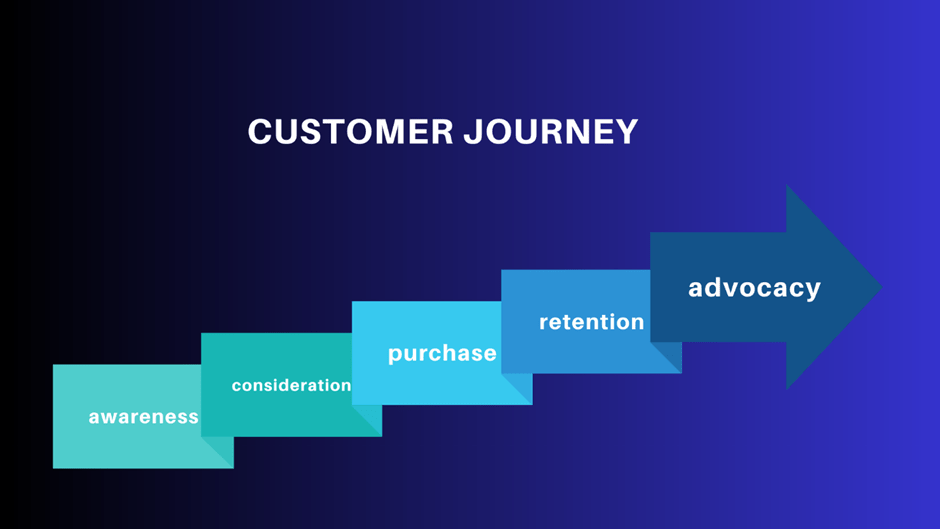 CUSTOMER JOURNEY

awareness

consideration

purchase

retention

advocacy